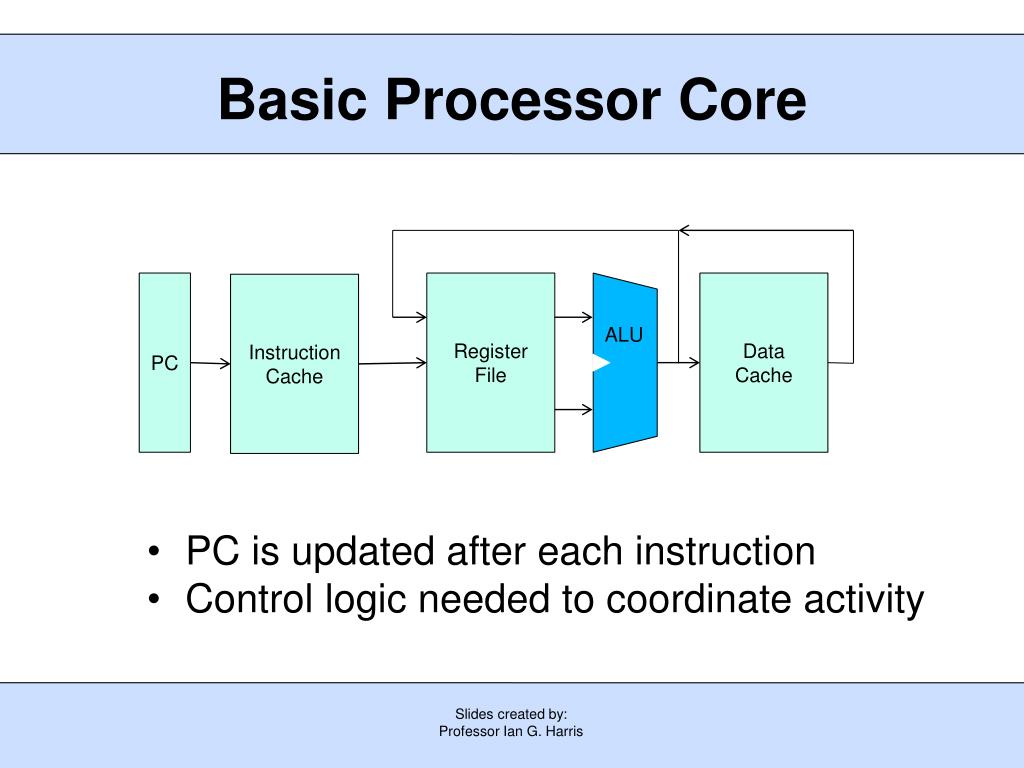 Basic Processor Core

PC

Instruction Cache

Register File

ALU

Data Cache

• PC is updated after each instruction
• Control logic needed to coordinate activity

Slides created by:
Professor Ian G. Harris